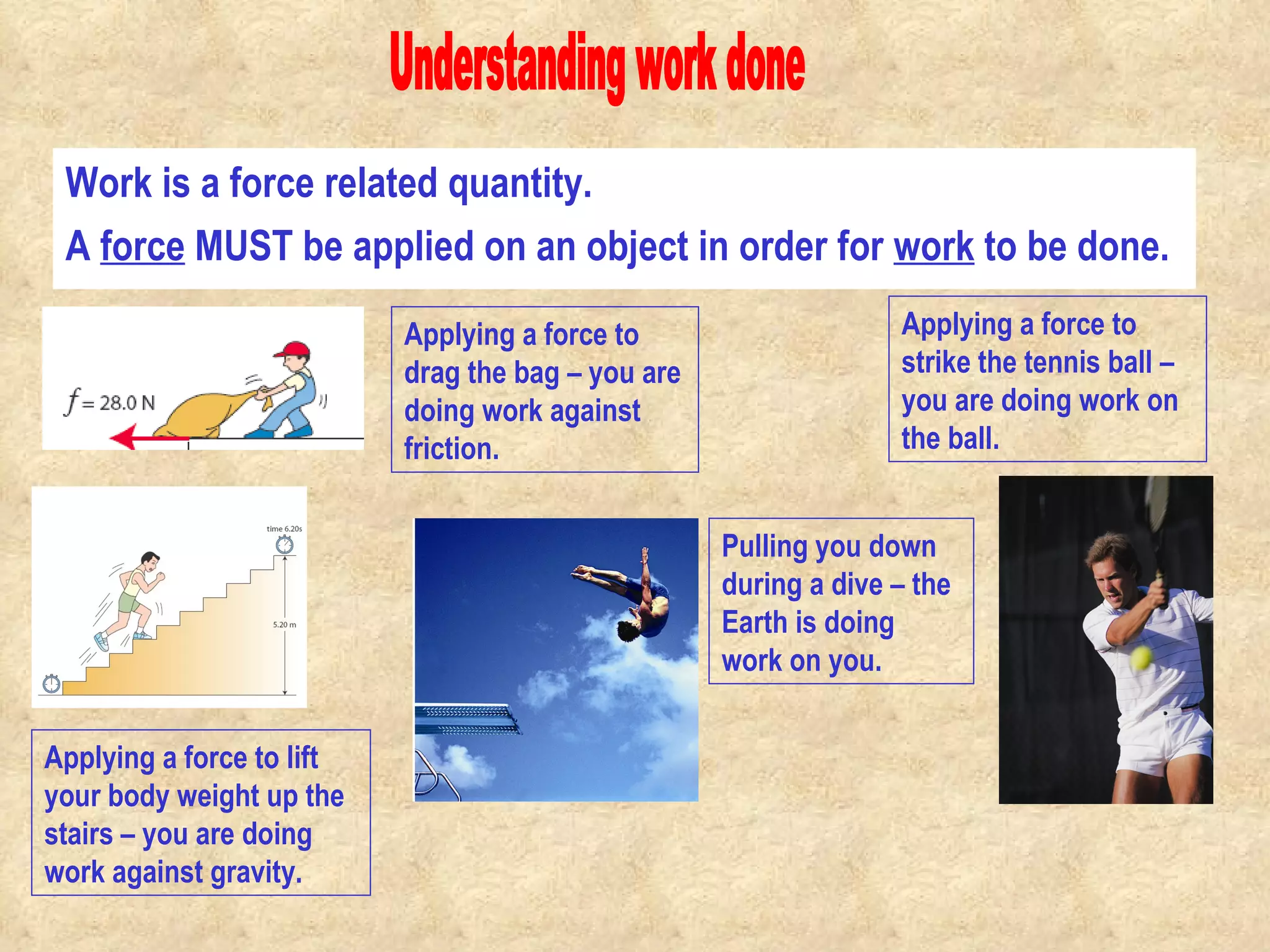 Understanding work done

Work is a force related quantity.

A force MUST be applied on an object in order for work to be done.

$f = 28.0$ N

Applying a force to drag the bag – you are doing work against friction.

Applying a force to strike the tennis ball – you are doing work on the ball.

time 6.20s

5.20 m

Pulling you down during a dive – the Earth is doing work on you.

Applying a force to lift your body weight up the stairs – you are doing work against gravity.